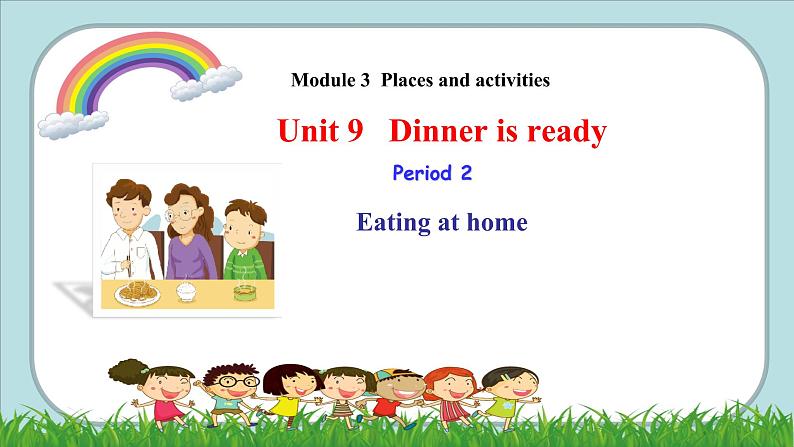 Module 3 Places and activities

Unit 9 Dinner is ready

Period 2

Eating at home